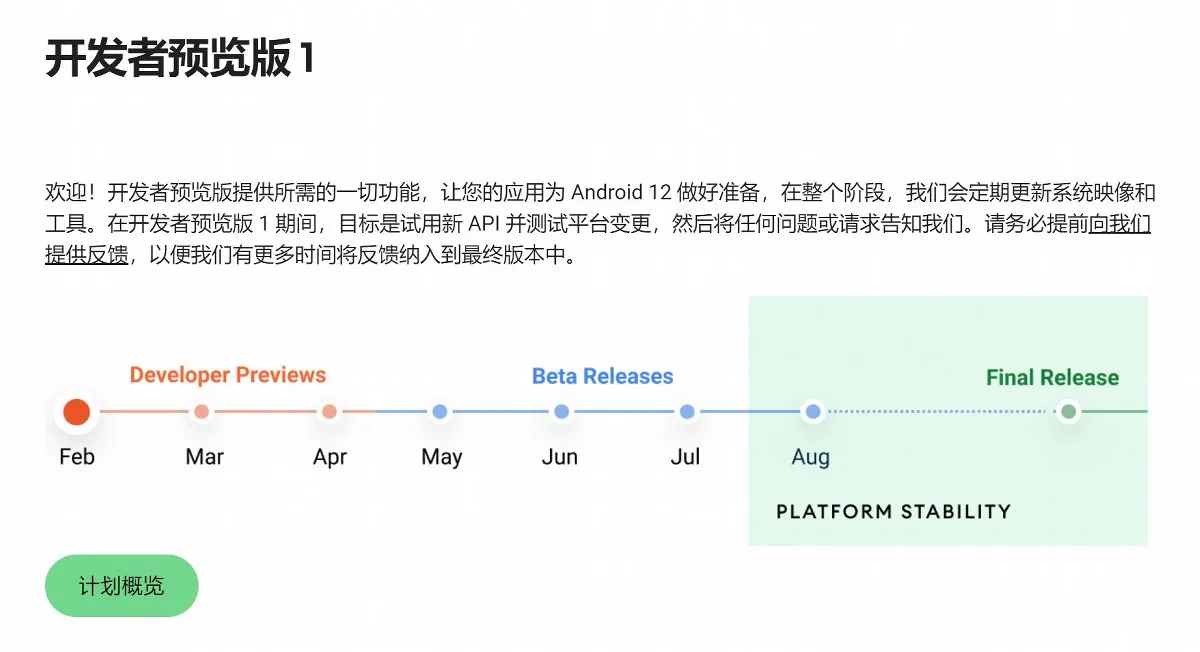 开发者预览版 1

欢迎！开发者预览版提供所需的一切功能，让您的应用为 Android 12 做好准备，在整个阶段，我们会定期更新系统映像和工具。在开发者预览版 1 期间，目标是试用新 API 并测试平台变更，然后将任何问题或请求告知我们。请务必提前向我们提供反馈，以便我们有更多时间将反馈纳入到最终版本中。

Developer Previews
Beta Releases
Final Release

Feb
Mar
Apr
May
Jun
Jul
Aug

PLATFORM STABILITY

计划概览